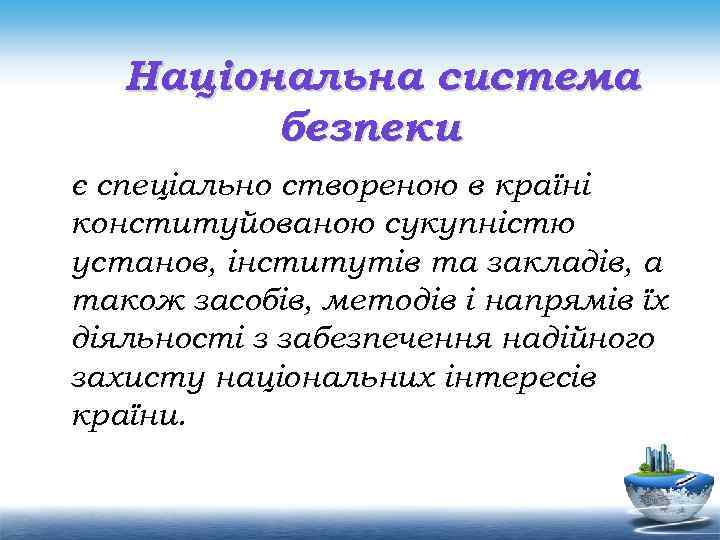 Національна система безпеки

є спеціально створеною в країні конституйованою сукупністю установ, інститутів та закладів, а також засобів, методів і напрямів їх діяльності з забезпечення надійного захисту національних інтересів країни.